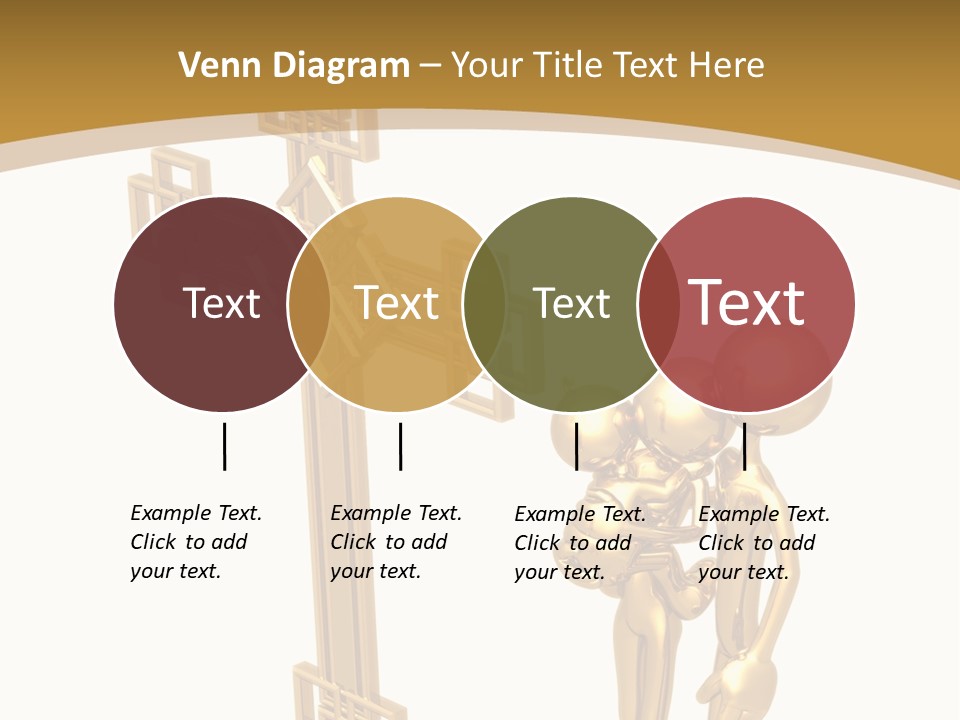 Venn Diagram – Your Title Text Here

Text

Text

Text

Text

Example Text. Click to add your text.

Example Text. Click to add your text.

Example Text. Click to add your text.

Example Text. Click to add your text.